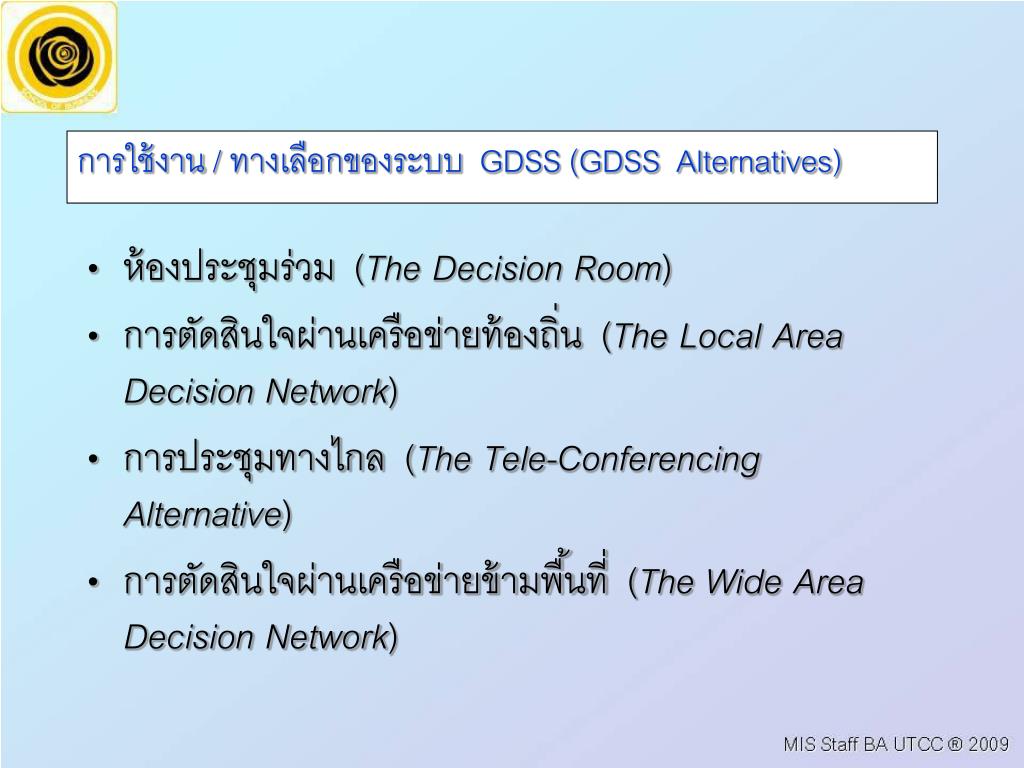 SCHOOL OF BUSINESS

การใช้งาน / ทางเลือกของระบบ GDSS (GDSS Alternatives)

• ห้องประชุมร่วม (The Decision Room)
• การตัดสินใจผ่านเครือข่ายท้องถิ่น (The Local Area Decision Network)
• การประชุมทางไกล (The Tele-Conferencing Alternative)
• การตัดสินใจผ่านเครือข่ายข้ามพื้นที่ (The Wide Area Decision Network)

MIS Staff BA UTCC ® 2009